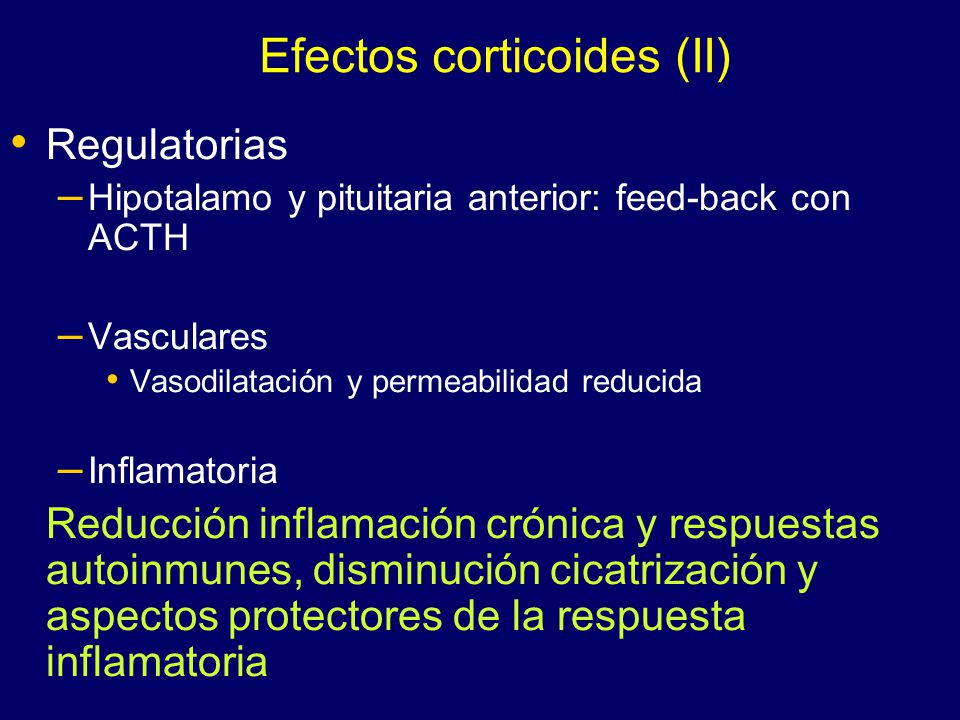 Efectos corticoides (II)

• Regulatorias

– Hipotalamo y pituitaria anterior: feed-back con ACTH

– Vasculares

• Vasodilatación y permeabilidad reducida

– Inflamatoria

Reducción inflamación crónica y respuestas autoinmunes, disminución cicatrización y aspectos protectores de la respuesta inflamatoria